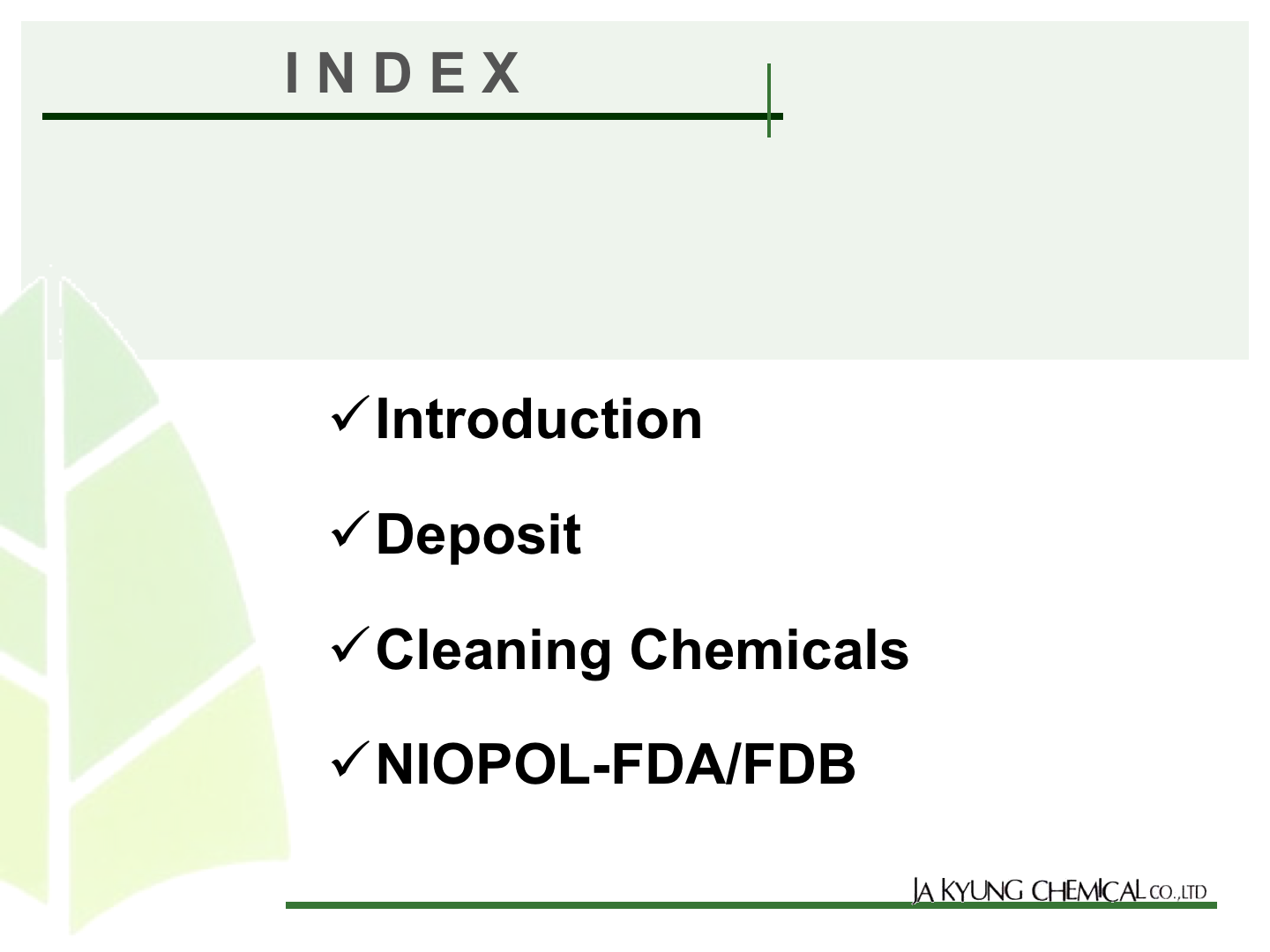 I N D E X

✓Introduction

✓Deposit

✓Cleaning Chemicals

✓NIOPOL-FDA/FDB

JA KYUNG CHEMICAL CO.,LTD